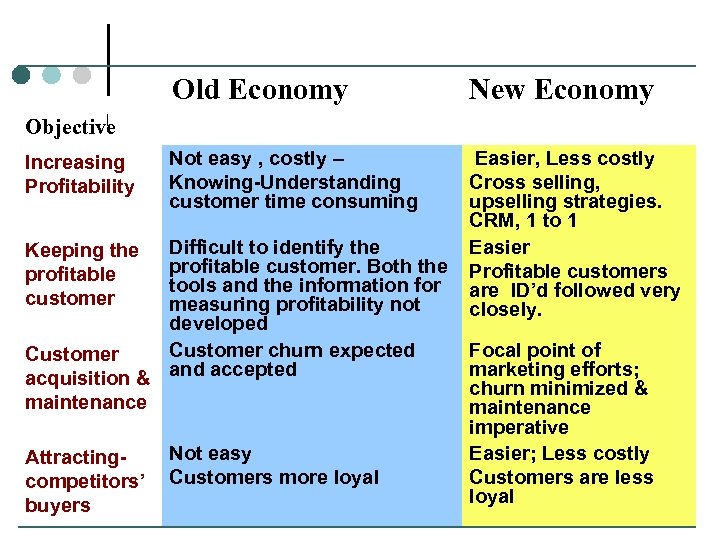 | Objective | Old Economy | New Economy |
|---|---|---|
| Increasing Profitability | Not easy , costly – Knowing-Understanding customer time consuming | Easier, Less costly Cross selling, upselling strategies. CRM, 1 to 1 |
| Keeping the profitable customer | Difficult to identify the profitable customer. Both the tools and the information for measuring profitability not developed | Easier Profitable customers are ID'd followed very closely. |
| Customer acquisition & maintenance | Customer churn expected and accepted | Focal point of marketing efforts; churn minimized & maintenance imperative |
| Attracting-competitors' buyers | Not easy Customers more loyal | Easier; Less costly Customers are less loyal |